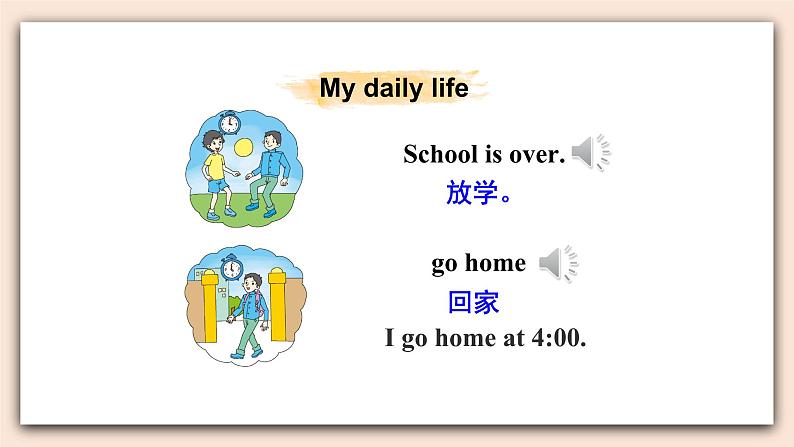 My daily life

School is over.

放学。

go home

回家

I go home at 4:00.